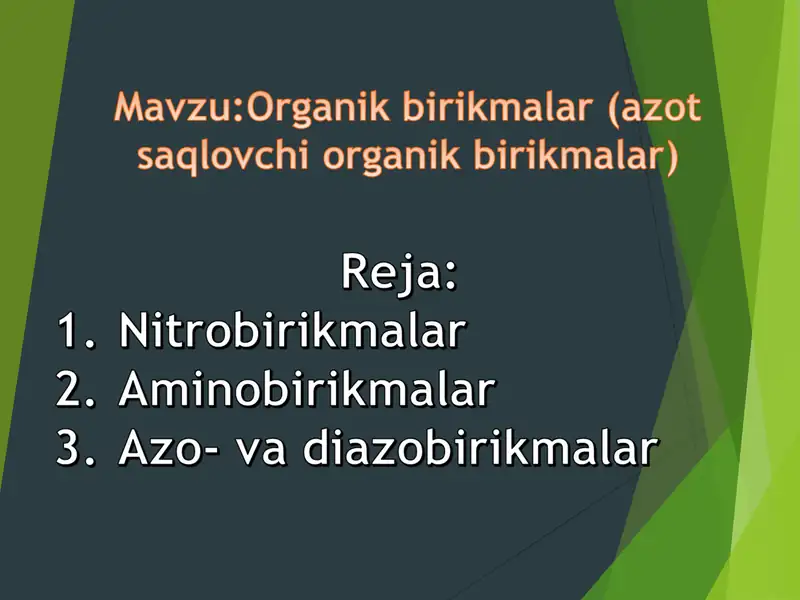 Mavzu:Organik birikmalar (azot saqlovchi organik birikmalar)

Reja:
1. Nitrobirikmalar
2. Aminobirikmalar
3. Azo- va diazobirikmalar